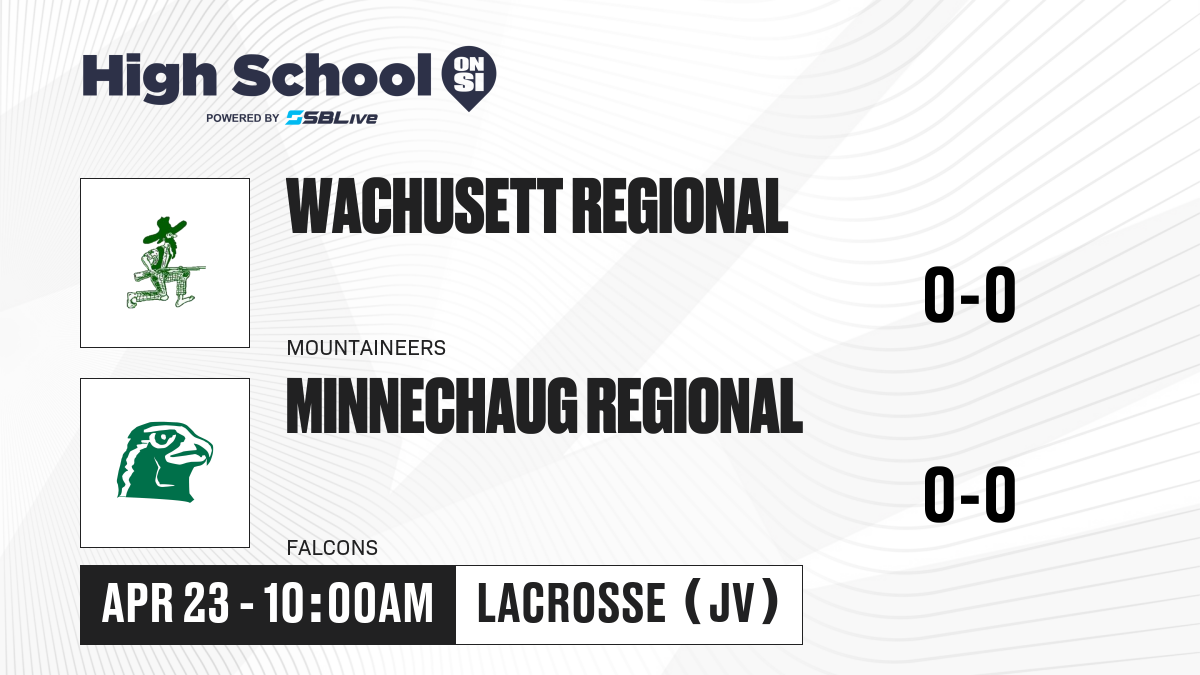 High School ON SI
POWERED BY SBLive

WACHUSETT REGIONAL
0-0
MOUNTAINEERS

MINNECHAUG REGIONAL
0-0
FALCONS

APR 23 - 10:00AM
LACROSSE (JV)